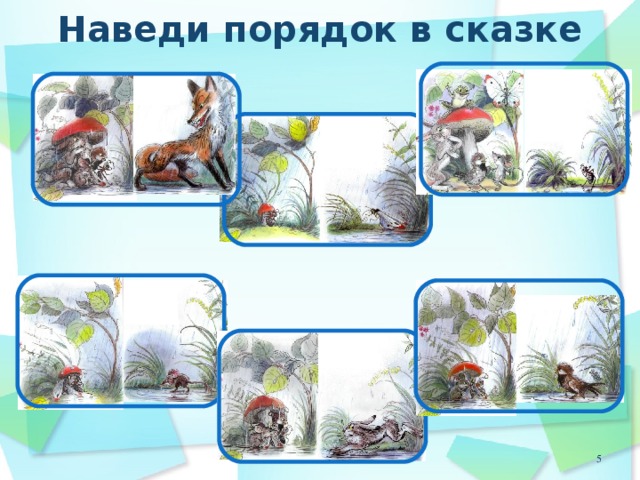 Наведи порядок в сказке

5